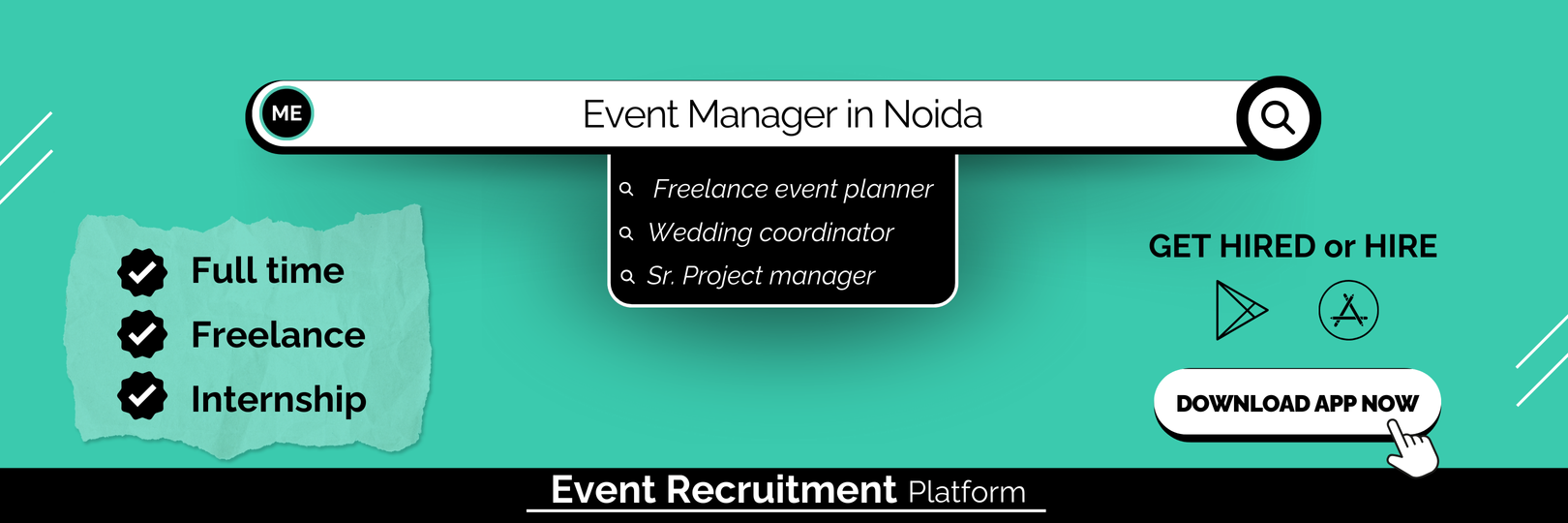 ME

Event Manager in Noida

Freelance event planner
Wedding coordinator
Sr. Project manager

Full time
Freelance
Internship

GET HIRED or HIRE

DOWNLOAD APP NOW

Event Recruitment Platform